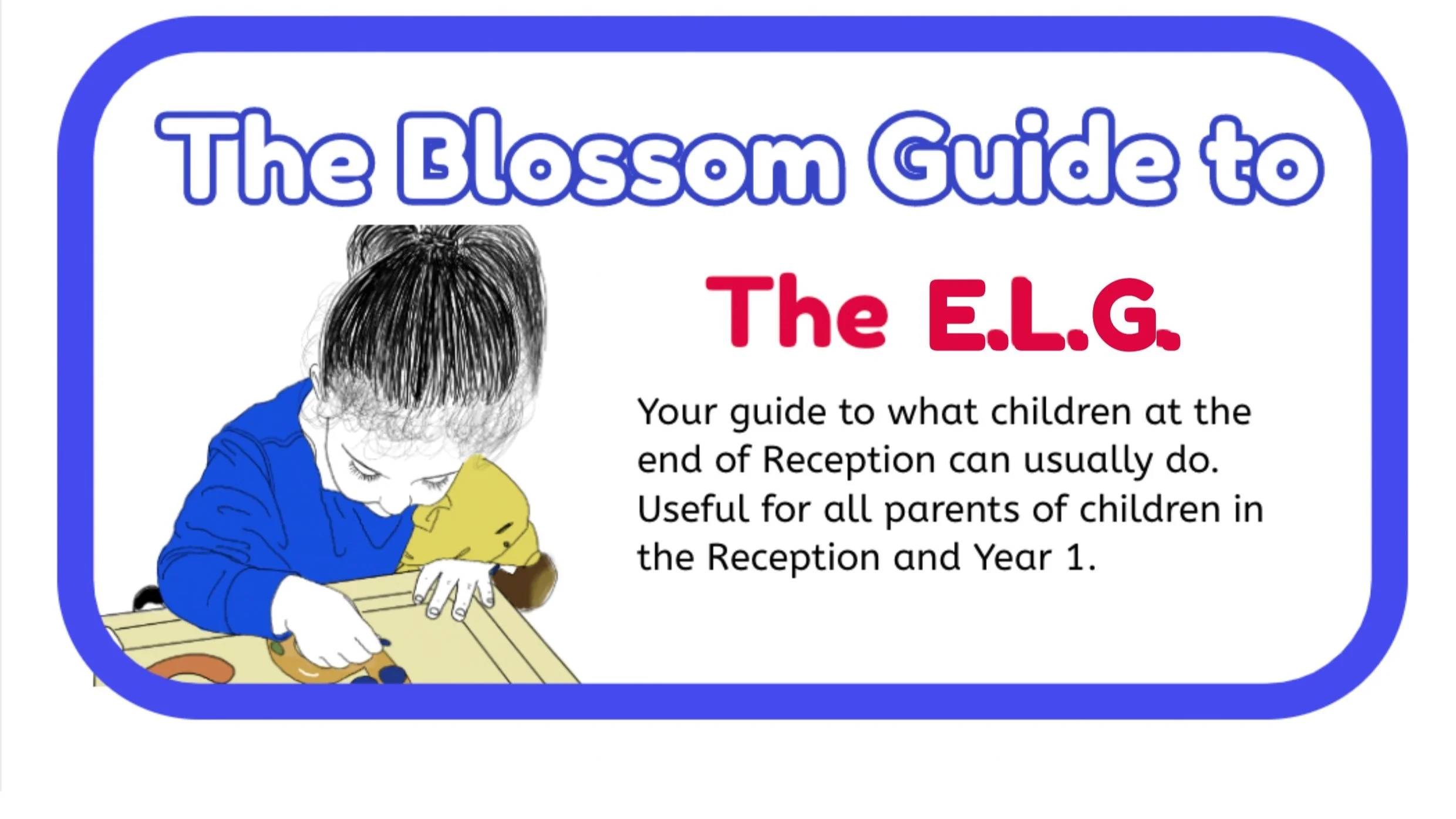 The Blossom Guide to

The E.L.G.

Your guide to what children at the end of Reception can usually do. Useful for all parents of children in the Reception and Year 1.